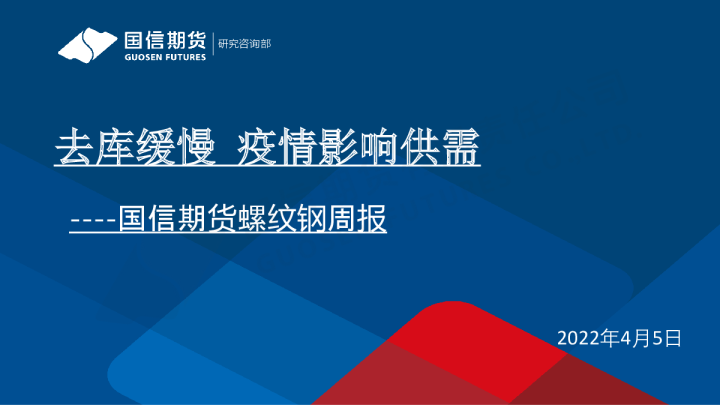 国信期货
GUOSEN FUTURES
研究咨询部

去库缓慢 疫情影响供需

----国信期货螺纹钢周报

2022年4月5日